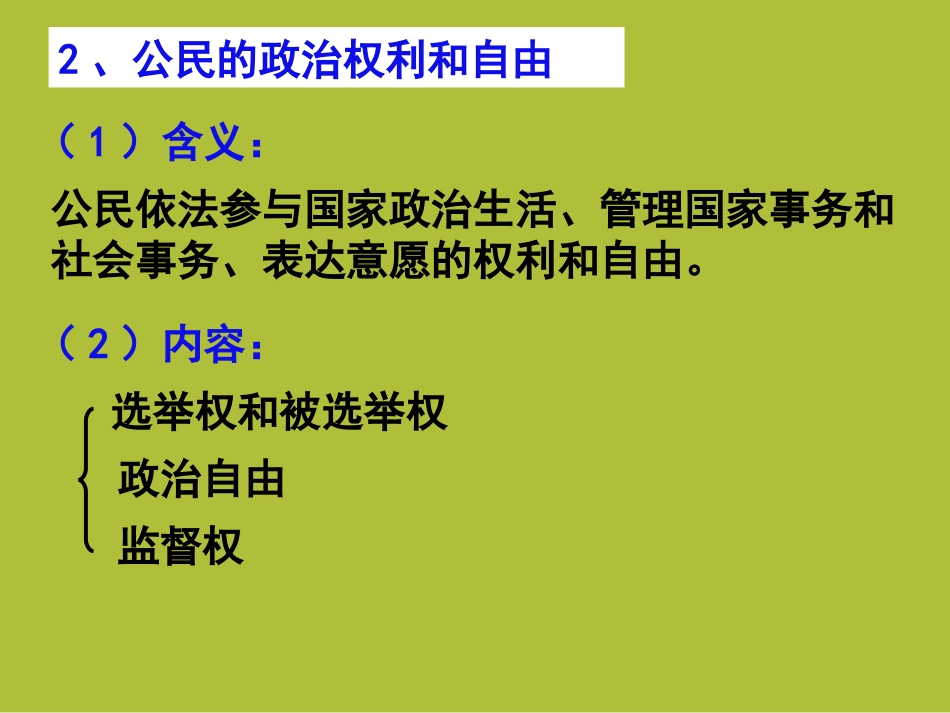 2、公民的政治权利和自由

（1）含义：

公民依法参与国家政治生活、管理国家事务和社会事务、表达意愿的权利和自由。

（2）内容：

选举权和被选举权

政治自由

监督权